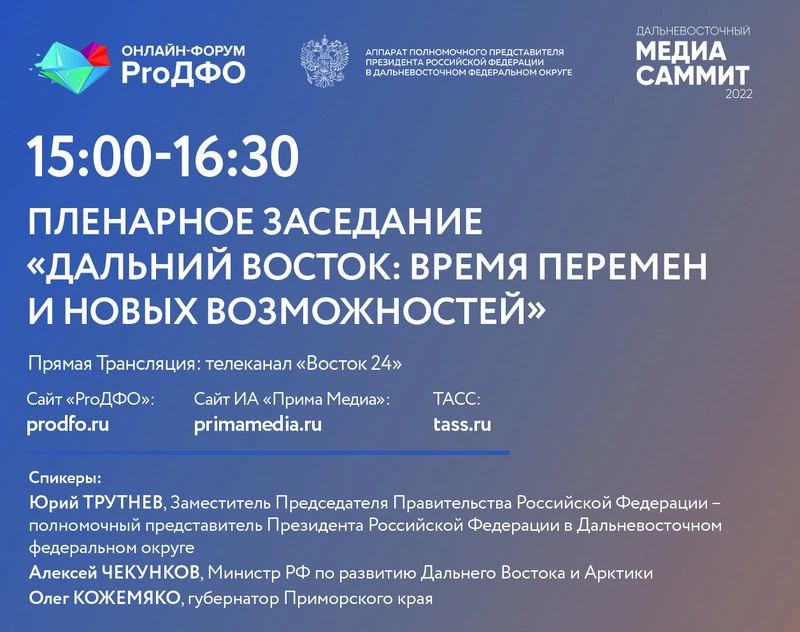 ОНЛАЙН-ФОРУМ
ProДФО

АППАРАТ ПОЛНОМОЧНОГО ПРЕДСТАВИТЕЛЯ ПРЕЗИДЕНТА РОССИЙСКОЙ ФЕДЕРАЦИИ В ДАЛЬНЕВОСТОЧНОМ ФЕДЕРАЛЬНОМ ОКРУГЕ

ДАЛЬНЕВОСТОЧНЫЙ
МЕДИА САММИТ
2022

15:00-16:30

ПЛЕНАРНОЕ ЗАСЕДАНИЕ «ДАЛЬНИЙ ВОСТОК: ВРЕМЯ ПЕРЕМЕН И НОВЫХ ВОЗМОЖНОСТЕЙ»

Прямая Трансляция: телеканал «Восток 24»

Сайт «ProДФО»:
prodfo.ru

Сайт ИА «Прима Медиа»:
primamedia.ru

ТАСС:
tass.ru

Спикеры:
Юрий ТРУТНЕВ, Заместитель Председателя Правительства Российской Федерации – полномочный представитель Президента Российской Федерации в Дальневосточном федеральном округе
Алексей ЧЕКУНКОВ, Министр РФ по развитию Дальнего Востока и Арктики
Олег КОЖЕМЯКО, губернатор Приморского края